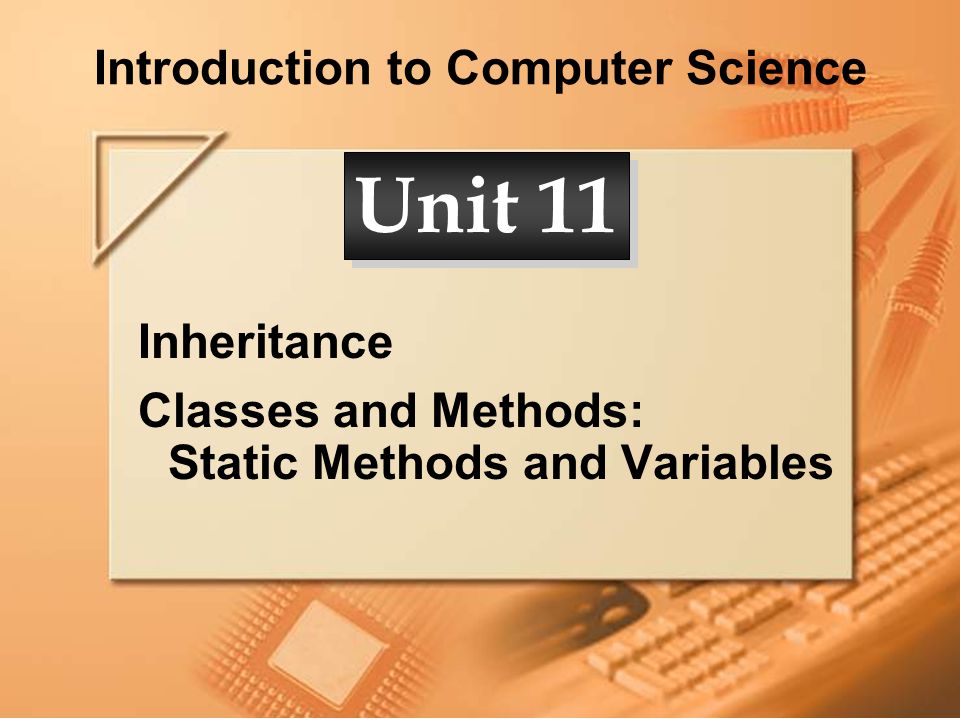 Introduction to Computer Science

Unit 11

Inheritance

Classes and Methods:
Static Methods and Variables